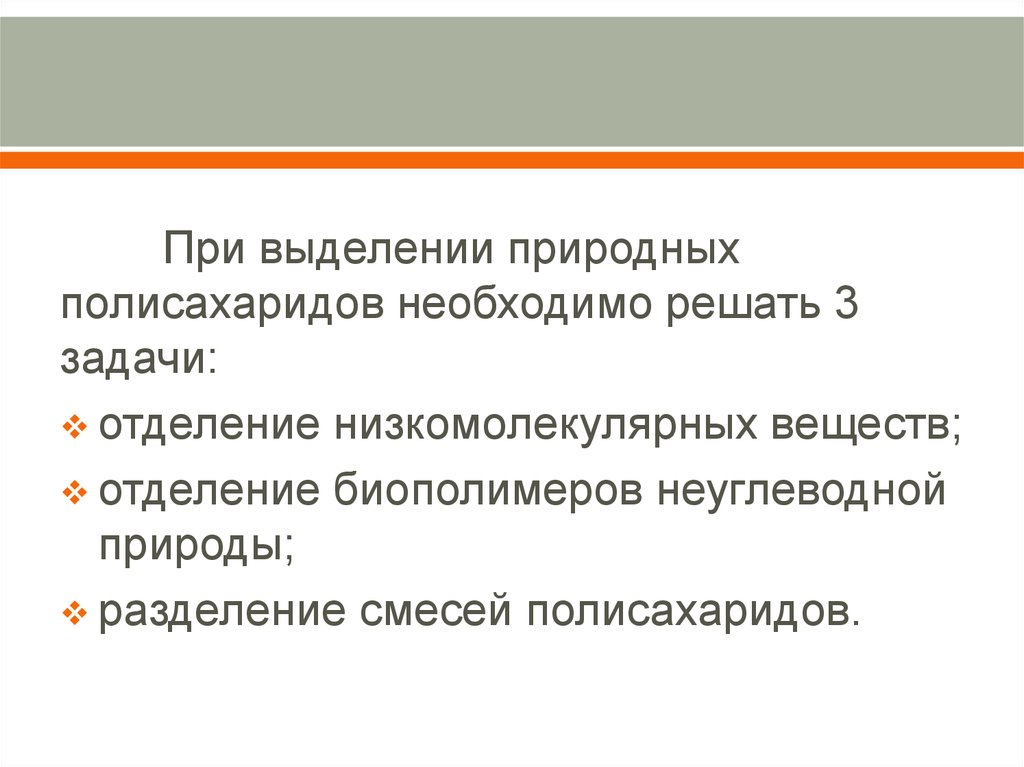 При выделении природных полисахаридов необходимо решать 3 задачи:

❖ отделение низкомолекулярных веществ;
❖ отделение биополимеров неуглеводной природы;
❖ разделение смесей полисахаридов.